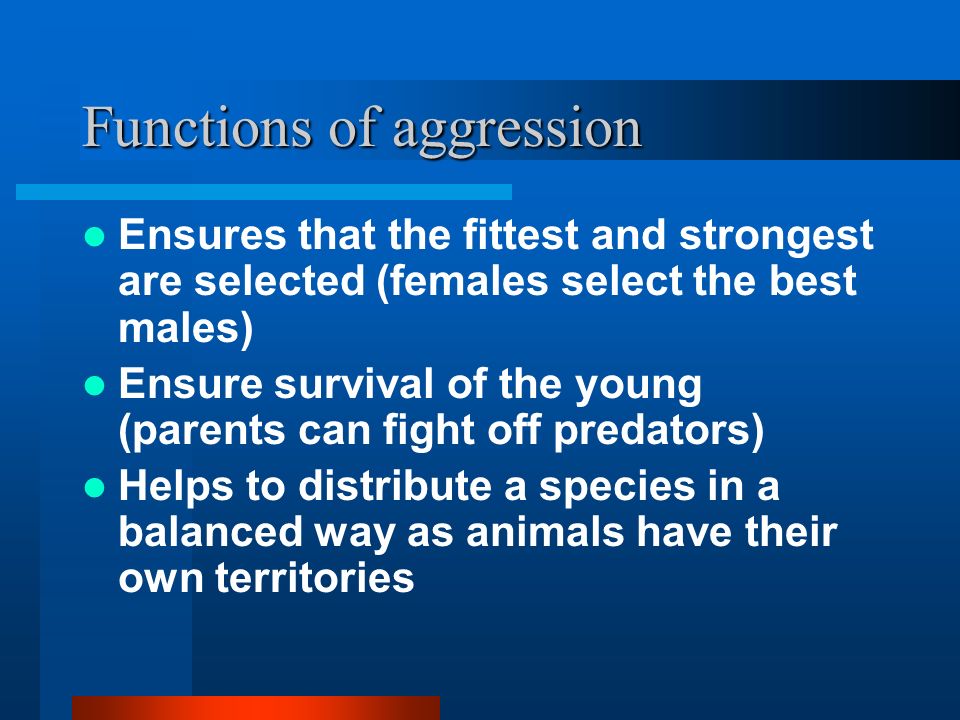 Functions of aggression

- Ensures that the fittest and strongest are selected (females select the best males)
- Ensure survival of the young (parents can fight off predators)
- Helps to distribute a species in a balanced way as animals have their own territories